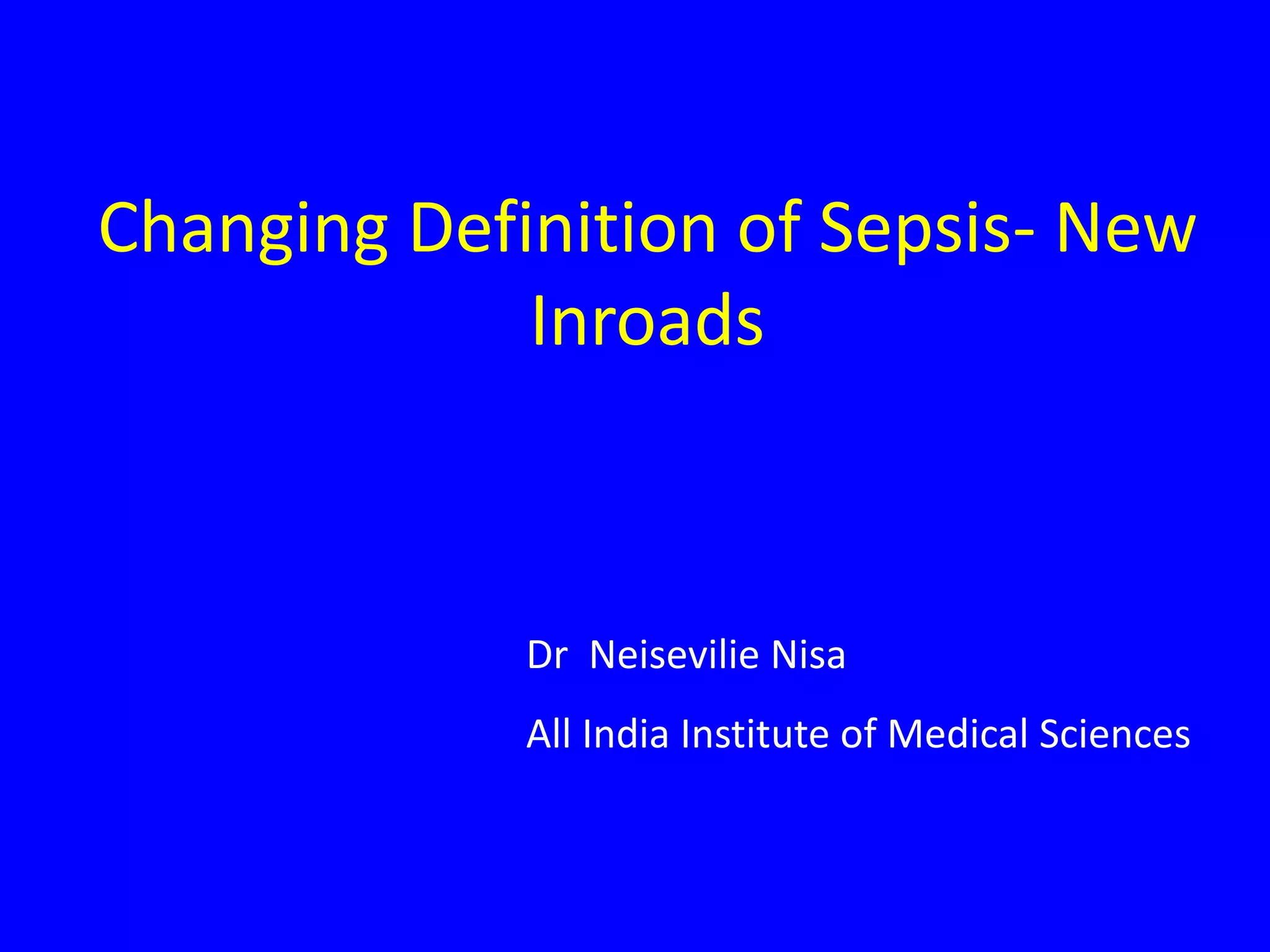 Changing Definition of Sepsis- New Inroads

Dr Neisevilie Nisa

All India Institute of Medical Sciences